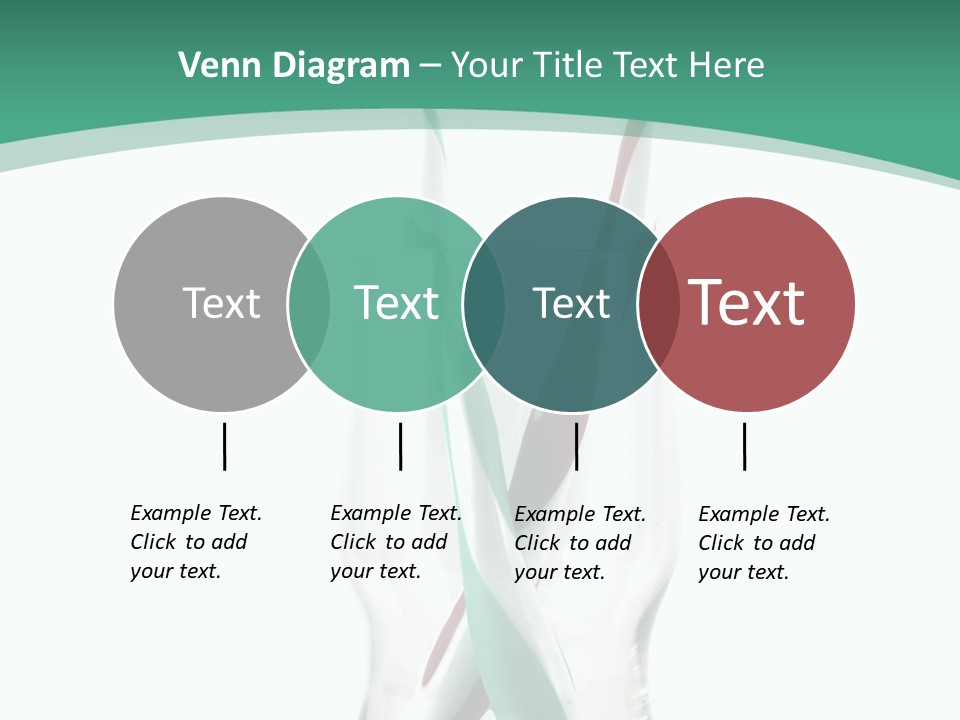 Venn Diagram – Your Title Text Here

Text

Text

Text

Text

Example Text. Click to add your text.

Example Text. Click to add your text.

Example Text. Click to add your text.

Example Text. Click to add your text.